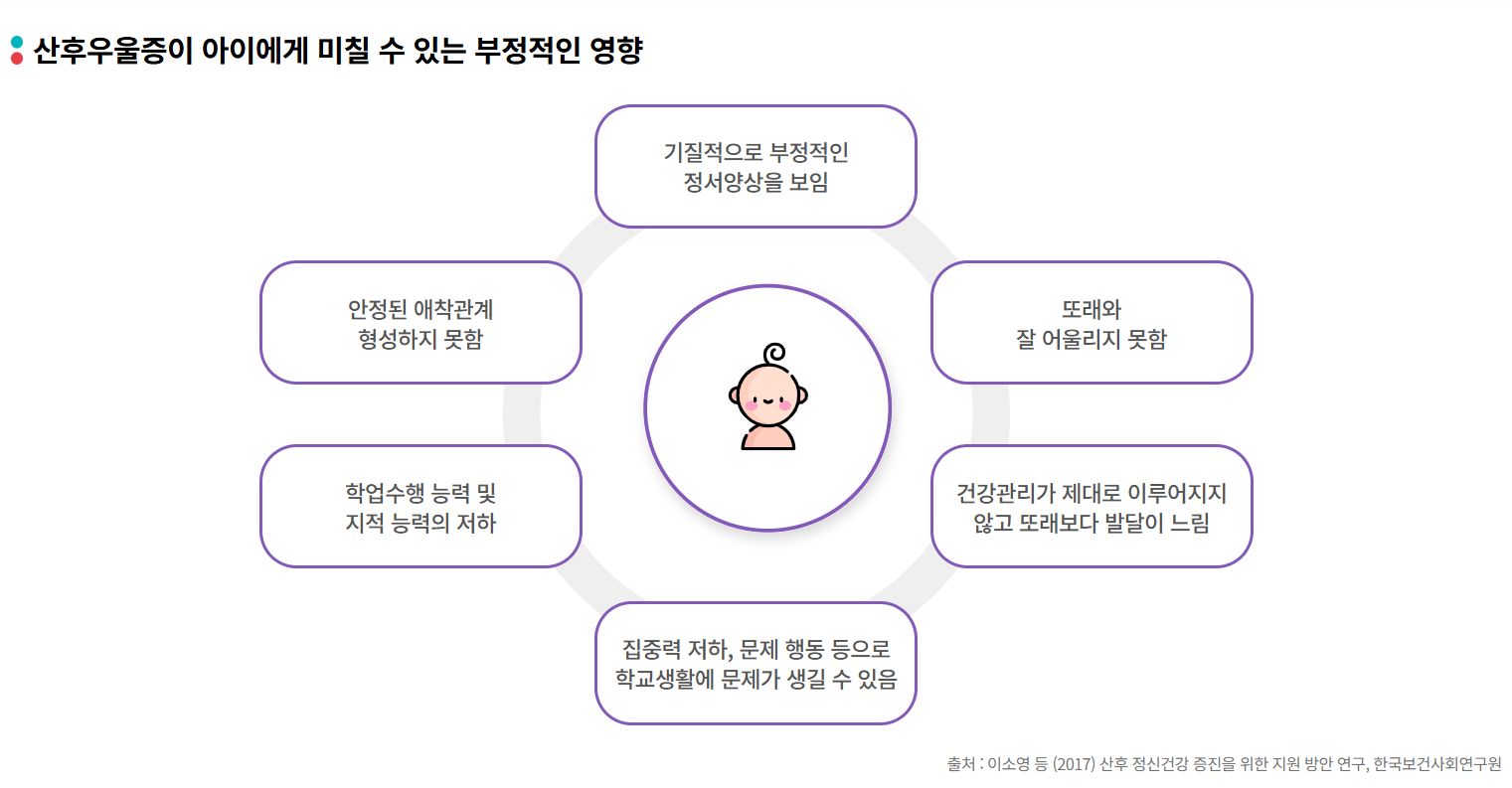 산후우울증이 아이에게 미칠 수 있는 부정적인 영향

기질적으로 부정적인 정서양상을 보임

안정된 애착관계 형성하지 못함

또래와 잘 어울리지 못함

학업수행 능력 및 지적 능력의 저하

건강관리가 제대로 이루어지지 않고 또래보다 발달이 느림

집중력 저하, 문제 행동 등으로 학교생활에 문제가 생길 수 있음

출처 : 이소영 등 (2017) 산후 정신건강 증진을 위한 지원 방안 연구, 한국보건사회연구원